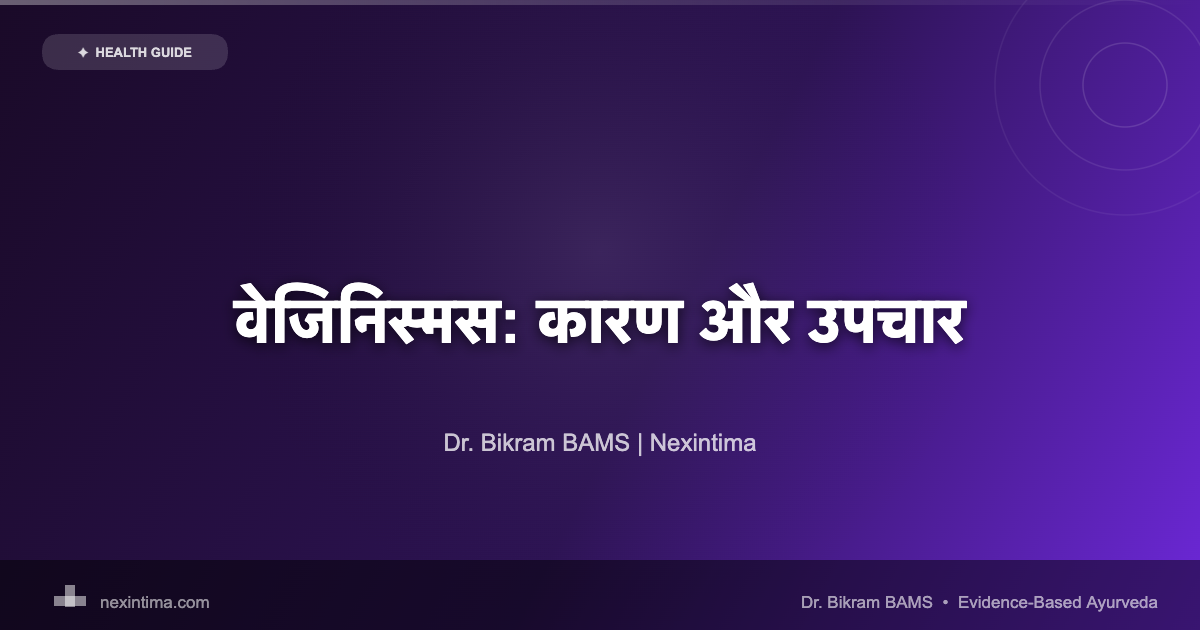 ✦ HEALTH GUIDE

वेजिनिस्मस: कारण और उपचार

Dr. Bikram BAMS | Nexintima

nexintima.com

Dr. Bikram BAMS • Evidence-Based Ayurveda